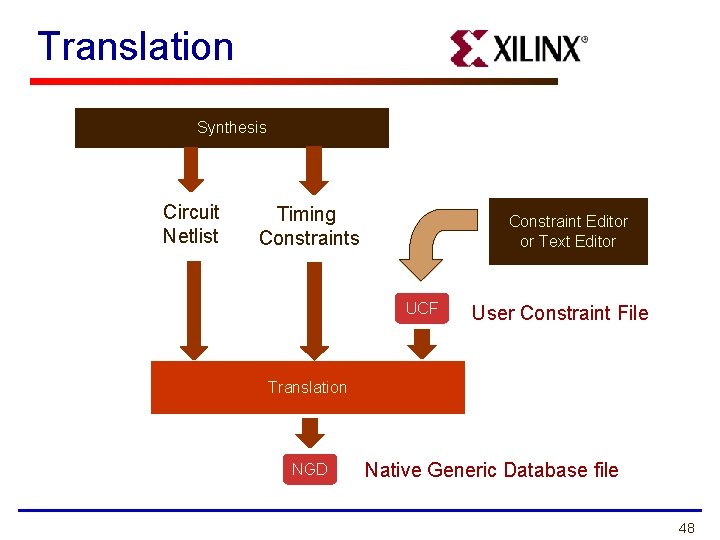 Translation

XILINX®

Synthesis

Circuit Netlist

Timing Constraints

Constraint Editor or Text Editor

UCF

User Constraint File

Translation

NGD

Native Generic Database file

48